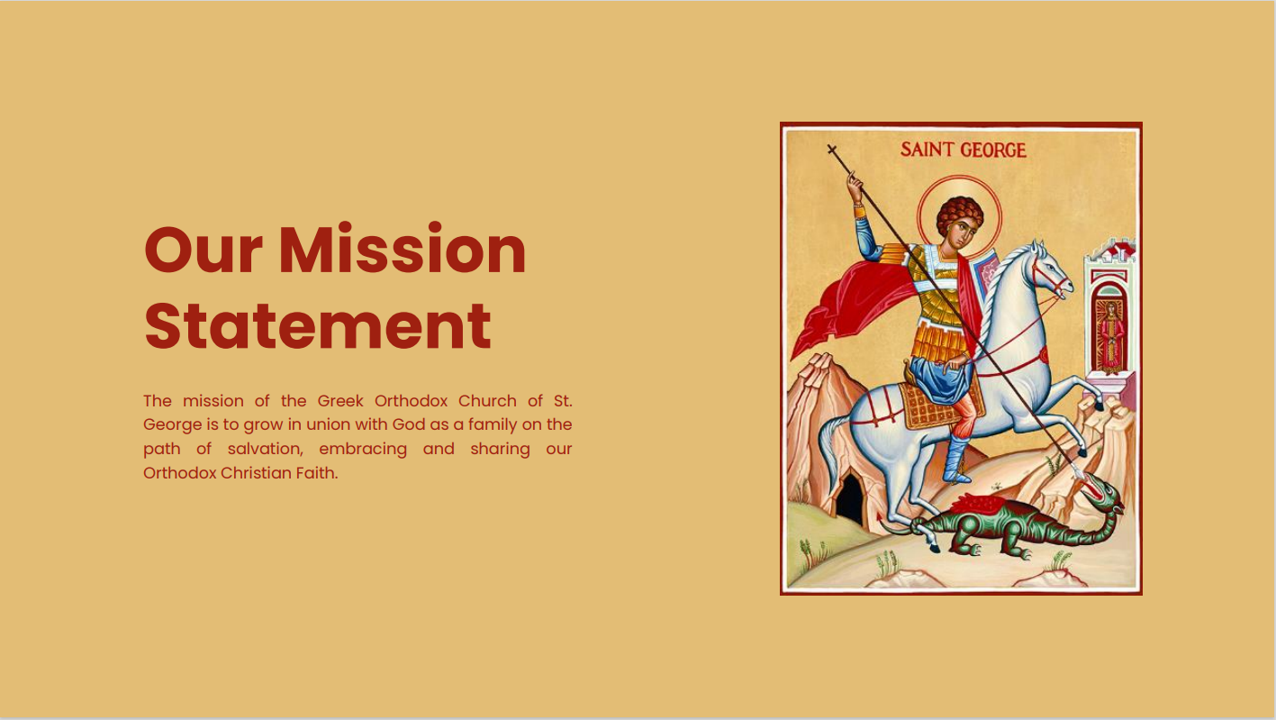 Our Mission Statement

The mission of the Greek Orthodox Church of St. George is to grow in union with God as a family on the path of salvation, embracing and sharing our Orthodox Christian Faith.

SAINT GEORGE